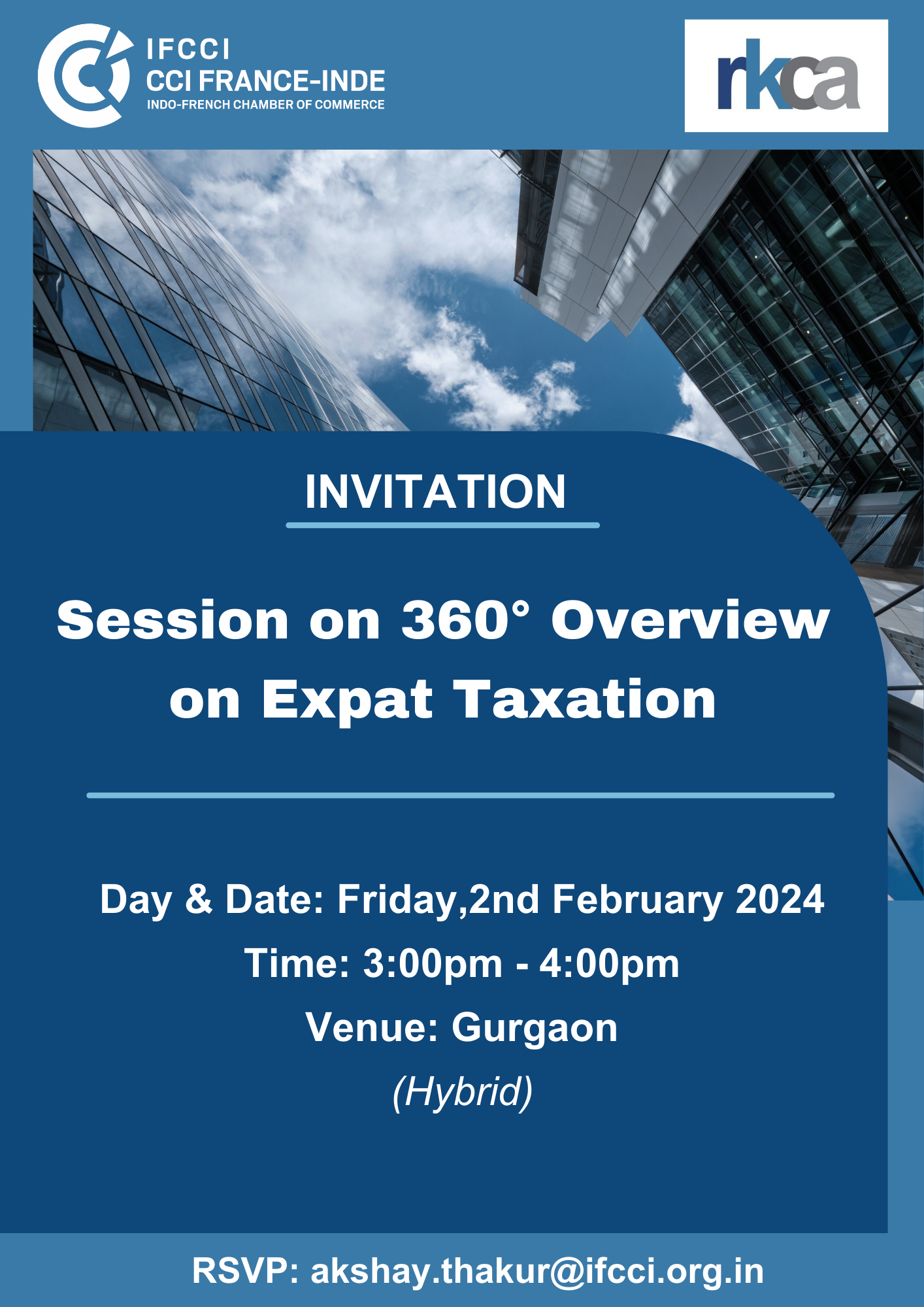 IFCCI
CCI FRANCE-INDE
INDO-FRENCH CHAMBER OF COMMERCE

rkca

INVITATION

Session on 360° Overview on Expat Taxation

Day & Date: Friday,2nd February 2024
Time: 3:00pm - 4:00pm
Venue: Gurgaon
(Hybrid)

RSVP: akshay.thakur@ifcci.org.in